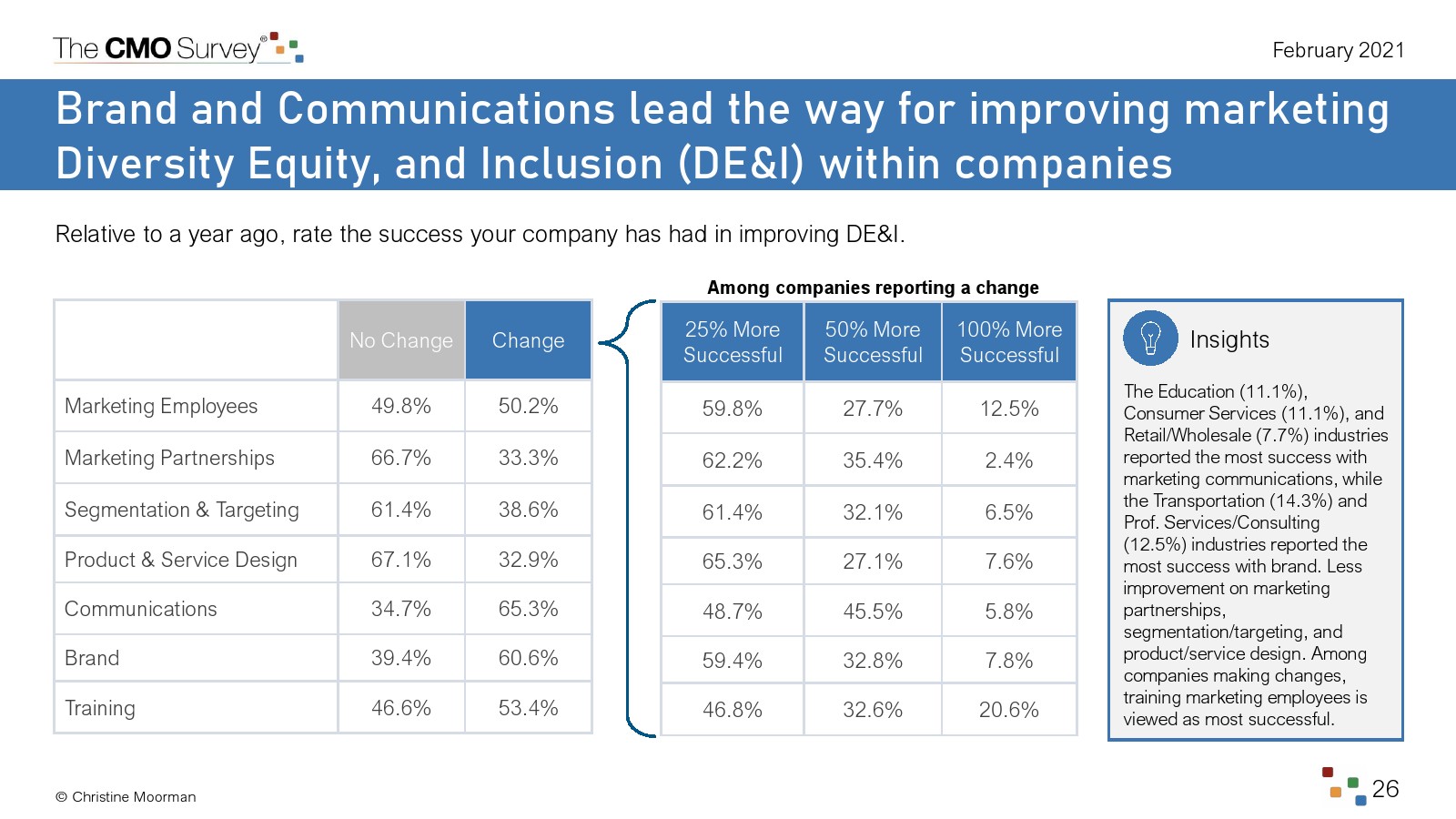 The CMO Survey®

February 2021

Brand and Communications lead the way for improving marketing Diversity Equity, and Inclusion (DE&I) within companies

Relative to a year ago, rate the success your company has had in improving DE&I.

| | No Change | Change |
|---|---|---|
| Marketing Employees | 49.8% | 50.2% |
| Marketing Partnerships | 66.7% | 33.3% |
| Segmentation & Targeting | 61.4% | 38.6% |
| Product & Service Design | 67.1% | 32.9% |
| Communications | 34.7% | 65.3% |
| Brand | 39.4% | 60.6% |
| Training | 46.6% | 53.4% |

Among companies reporting a change

| 25% More Successful | 50% More Successful | 100% More Successful |
|---|---|---|
| 59.8% | 27.7% | 12.5% |
| 62.2% | 35.4% | 2.4% |
| 61.4% | 32.1% | 6.5% |
| 65.3% | 27.1% | 7.6% |
| 48.7% | 45.5% | 5.8% |
| 59.4% | 32.8% | 7.8% |
| 46.8% | 32.6% | 20.6% |

Insights

The Education (11.1%), Consumer Services (11.1%), and Retail/Wholesale (7.7%) industries reported the most success with marketing communications, while the Transportation (14.3%) and Prof. Services/Consulting (12.5%) industries reported the most success with brand. Less improvement on marketing partnerships, segmentation/targeting, and product/service design. Among companies making changes, training marketing employees is viewed as most successful.

© Christine Moorman

26